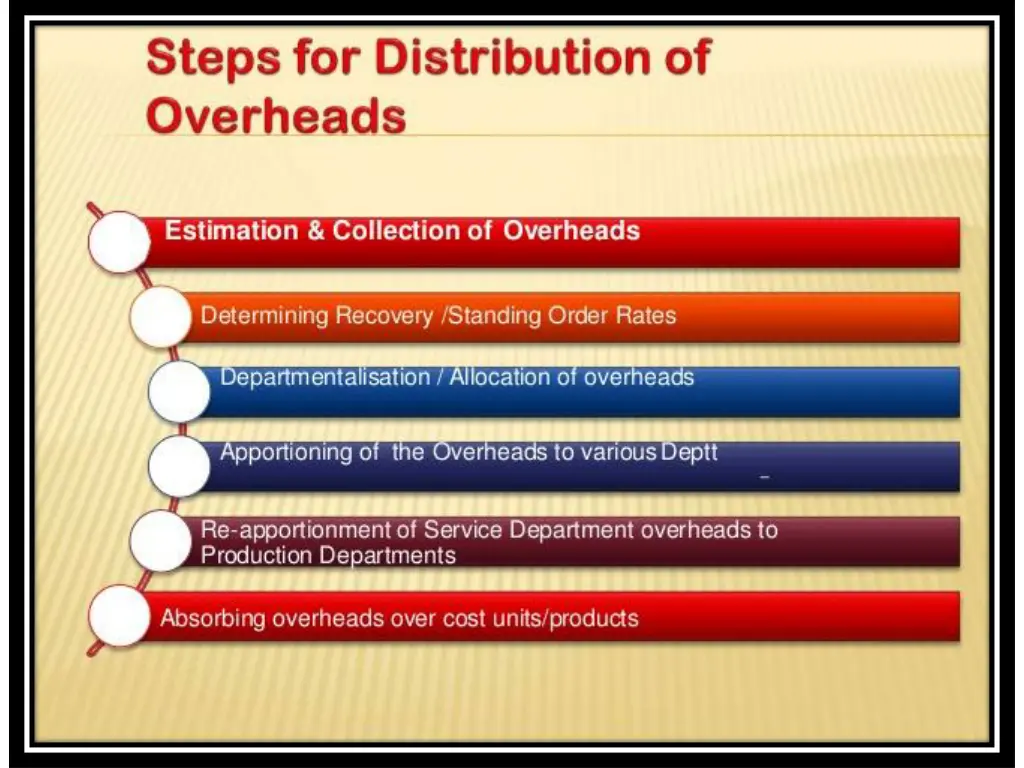 Steps for Distribution of Overheads

Estimation & Collection of Overheads

Determining Recovery /Standing Order Rates

Departmentalisation / Allocation of overheads

Apportioning of the Overheads to various Deptt

Re-apportionment of Service Department overheads to Production Departments

Absorbing overheads over cost units/products